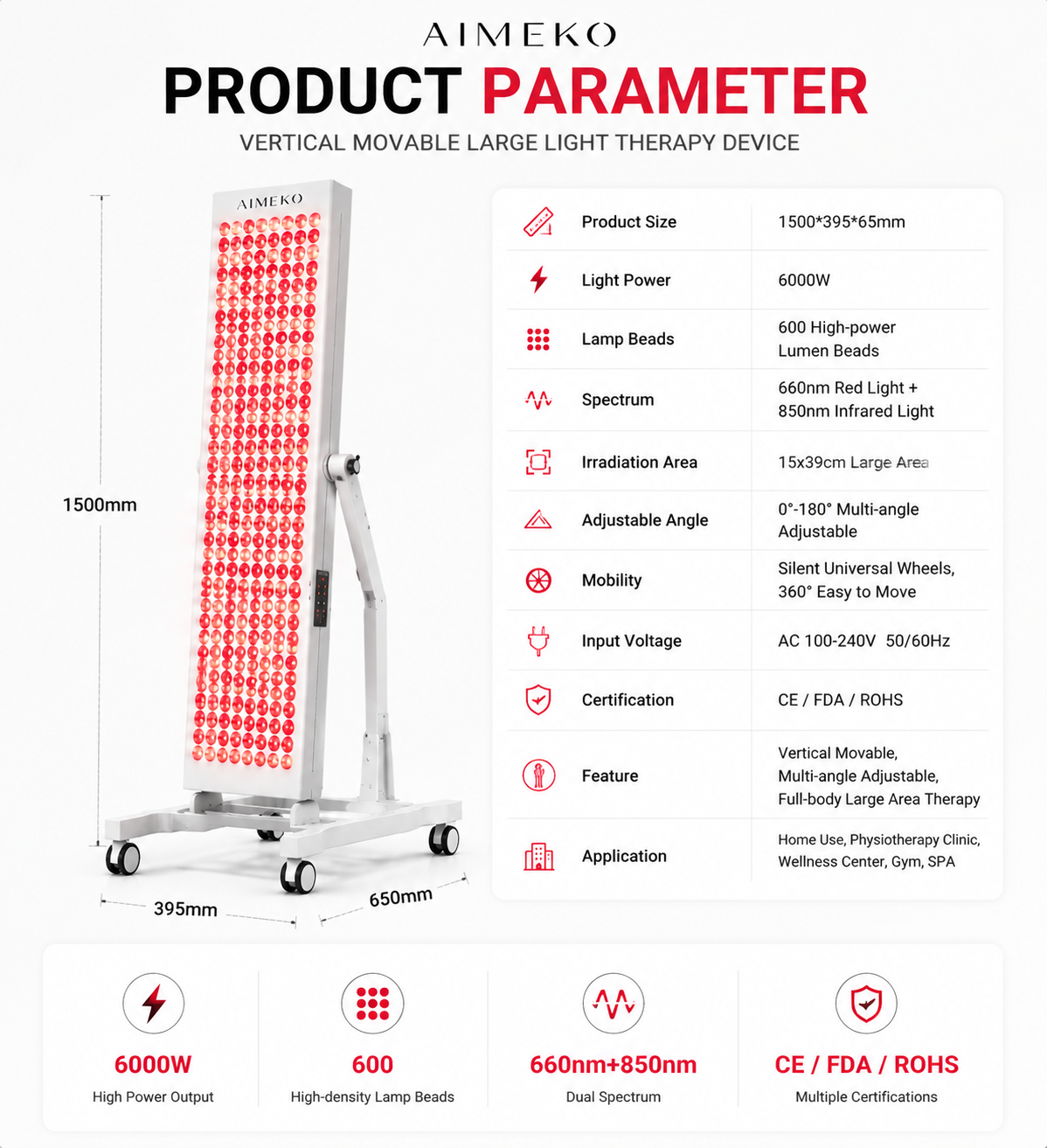 AIMEKO
PRODUCT PARAMETER
VERTICAL MOVABLE LARGE LIGHT THERAPY DEVICE

AIMEKO

1500mm
395mm
650mm

| Product Size | 1500*395*65mm |
|---|---|
| Light Power | 6000W |
| Lamp Beads | 600 High-power Lumen Beads |
| Spectrum | 660nm Red Light + 850nm Infrared Light |
| Irradiation Area | 15x39cm Large Area |
| Adjustable Angle | 0°-180° Multi-angle Adjustable |
| Mobility | Silent Universal Wheels, 360° Easy to Move |
| Input Voltage | AC 100-240V 50/60Hz |
| Certification | CE / FDA / ROHS |
| Feature | Vertical Movable, Multi-angle Adjustable, Full-body Large Area Therapy |
| Application | Home Use, Physiotherapy Clinic, Wellness Center, Gym, SPA |

6000W
High Power Output

600
High-density Lamp Beads

660nm+850nm
Dual Spectrum

CE / FDA / ROHS
Multiple Certifications